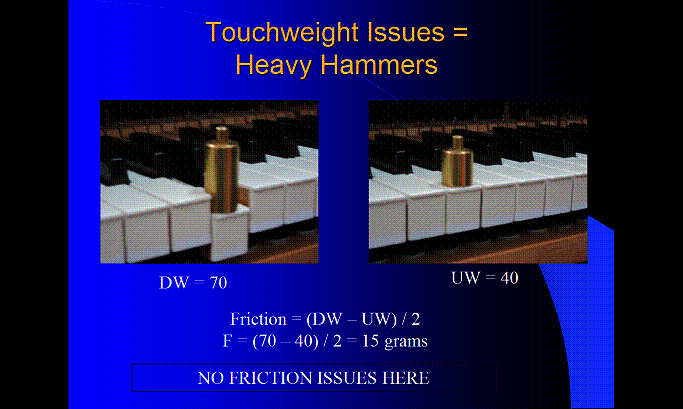 Touchweight Issues =
Heavy Hammers

DW = 70

UW = 40

Friction = (DW – UW) / 2
F = (70 – 40) / 2 = 15 grams

NO FRICTION ISSUES HERE